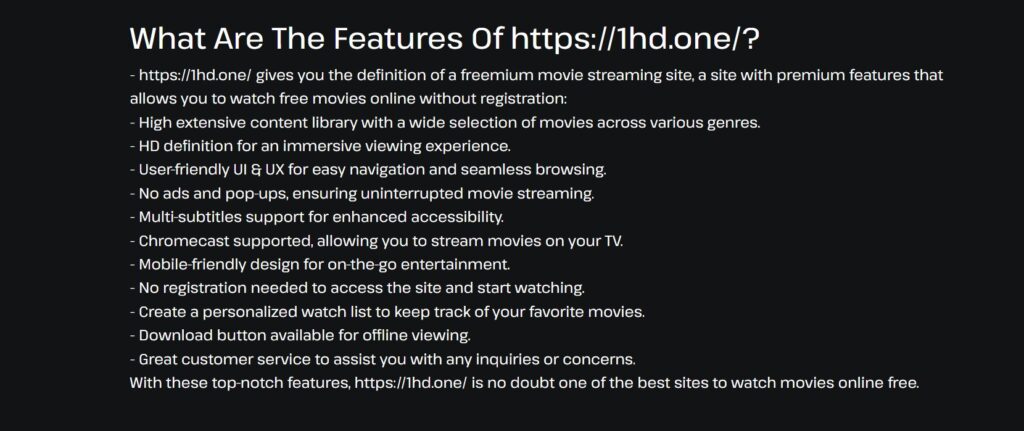 What Are The Features Of https://1hd.one/?

- https://1hd.one/ gives you the definition of a freemium movie streaming site, a site with premium features that allows you to watch free movies online without registration:
- High extensive content library with a wide selection of movies across various genres.
- HD definition for an immersive viewing experience.
- User-friendly UI & UX for easy navigation and seamless browsing.
- No ads and pop-ups, ensuring uninterrupted movie streaming.
- Multi-subtitles support for enhanced accessibility.
- Chromecast supported, allowing you to stream movies on your TV.
- Mobile-friendly design for on-the-go entertainment.
- No registration needed to access the site and start watching.
- Create a personalized watch list to keep track of your favorite movies.
- Download button available for offline viewing.
- Great customer service to assist you with any inquiries or concerns.
With these top-notch features, https://1hd.one/ is no doubt one of the best sites to watch movies online free.